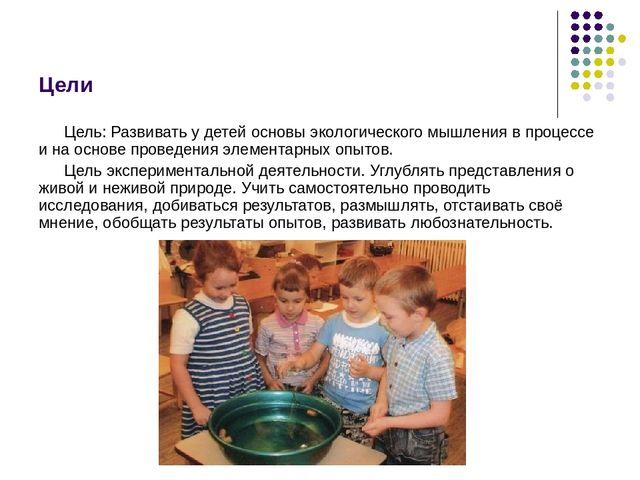 Цели

Цель: Развивать у детей основы экологического мышления в процессе и на основе проведения элементарных опытов.

Цель экспериментальной деятельности. Углублять представления о живой и неживой природе. Учить самостоятельно проводить исследования, добиваться результатов, размышлять, отстаивать своё мнение, обобщать результаты опытов, развивать любознательность.